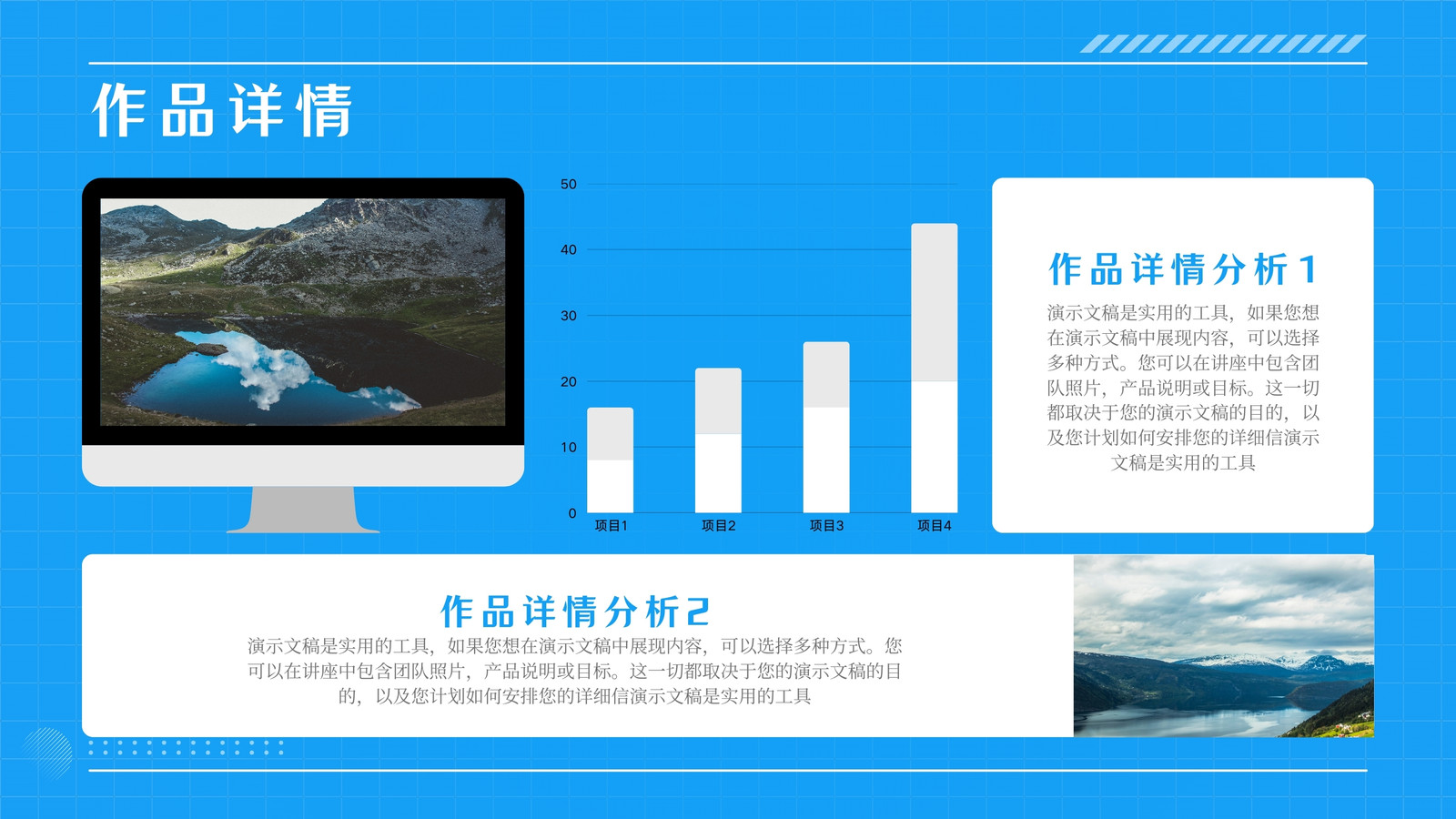 作品详情

50
40
30
20
10
0
项目1
项目2
项目3
项目4

作品详情分析1

演示文稿是实用的工具，如果您想在演示文稿中展现内容，可以选择多种方式。您可以在讲座中包含团队照片，产品说明或目标。这一切都取决于您的演示文稿的目的，以及您计划如何安排您的详细信演示文稿是实用的工具

作品详情分析2

演示文稿是实用的工具，如果您想在演示文稿中展现内容，可以选择多种方式。您可以在讲座中包含团队照片，产品说明或目标。这一切都取决于您的演示文稿的目的，以及您计划如何安排您的详细信演示文稿是实用的工具